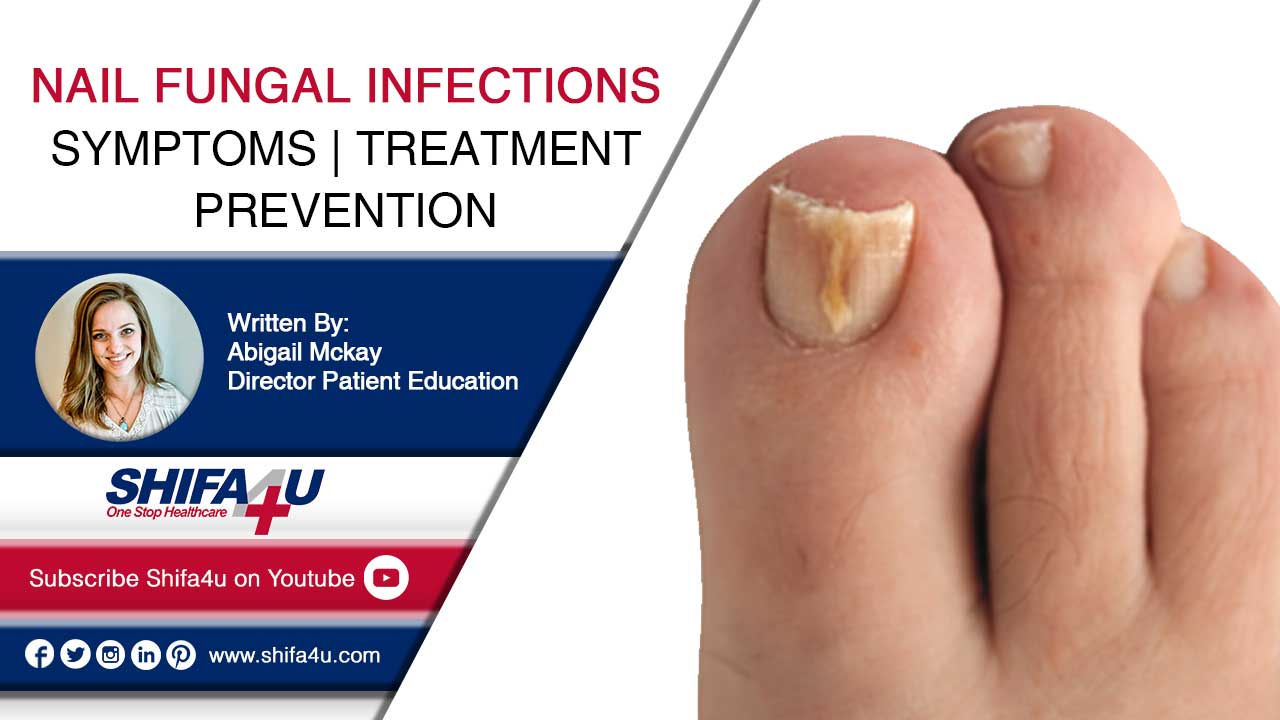 NAIL FUNGAL INFECTIONS
SYMPTOMS | TREATMENT
PREVENTION

Written By:
Abigail Mckay
Director Patient Education

SHIFA4U
One Stop Healthcare

Subscribe Shifa4u on Youtube

www.shifa4u.com